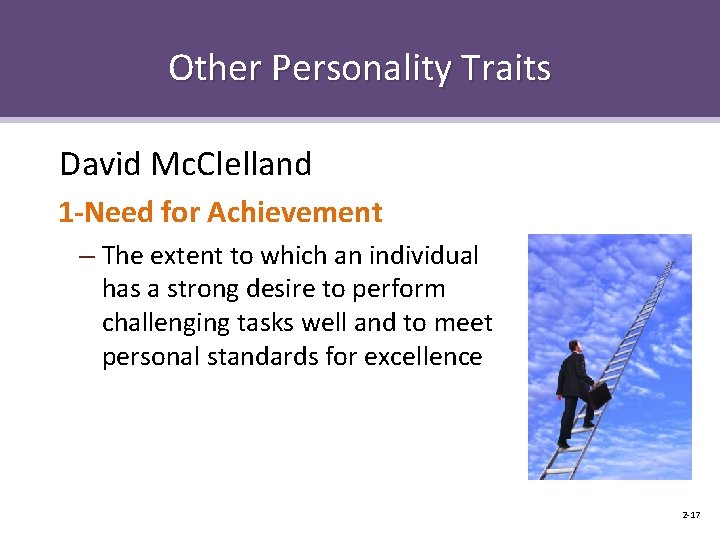 Other Personality Traits

David McClelland

1-Need for Achievement

– The extent to which an individual has a strong desire to perform challenging tasks well and to meet personal standards for excellence

2-17